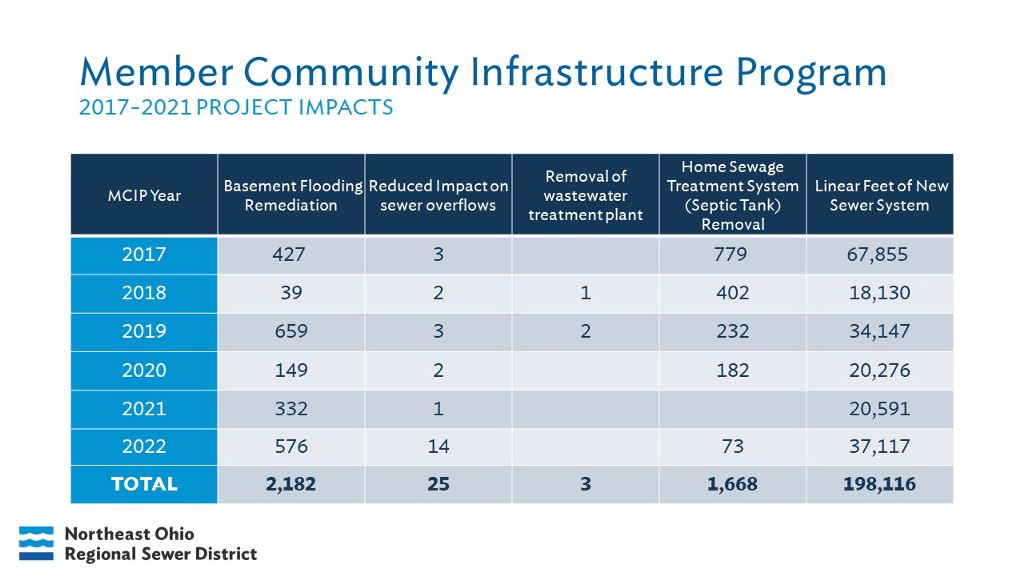 Member Community Infrastructure Program
2017-2021 PROJECT IMPACTS

| MCIP Year | Basement Flooding Remediation | Reduced Impact on sewer overflows | Removal of wastewater treatment plant | Home Sewage Treatment System (Septic Tank) Removal | Linear Feet of New Sewer System |
|---|---|---|---|---|---|
| 2017 | 427 | 3 | | 779 | 67,855 |
| 2018 | 39 | 2 | 1 | 402 | 18,130 |
| 2019 | 659 | 3 | 2 | 232 | 34,147 |
| 2020 | 149 | 2 | | 182 | 20,276 |
| 2021 | 332 | 1 | | | 20,591 |
| 2022 | 576 | 14 | | 73 | 37,117 |
| TOTAL | 2,182 | 25 | 3 | 1,668 | 198,116 |

Northeast Ohio
Regional Sewer District